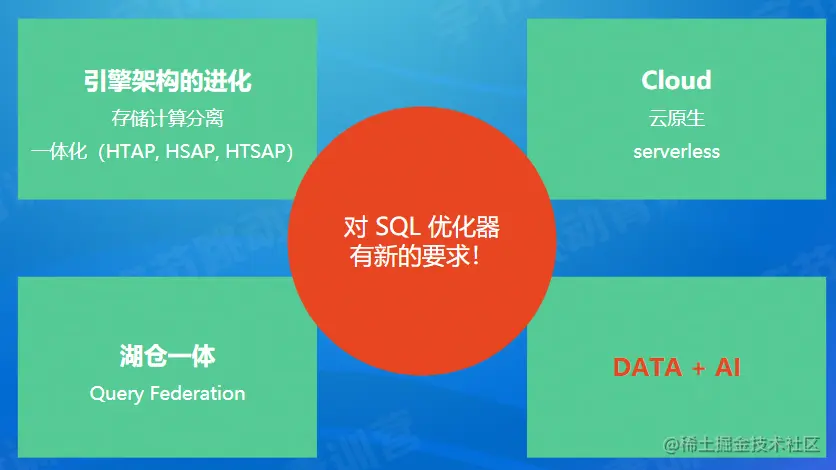 引擎架构的进化
存储计算分离
一体化（HTAP, HSAP, HTSAP）

Cloud
云原生
serverless

对 SQL 优化器
有新的要求！

湖仓一体
Query Federation

DATA + AI

@稀土掘金技术社区